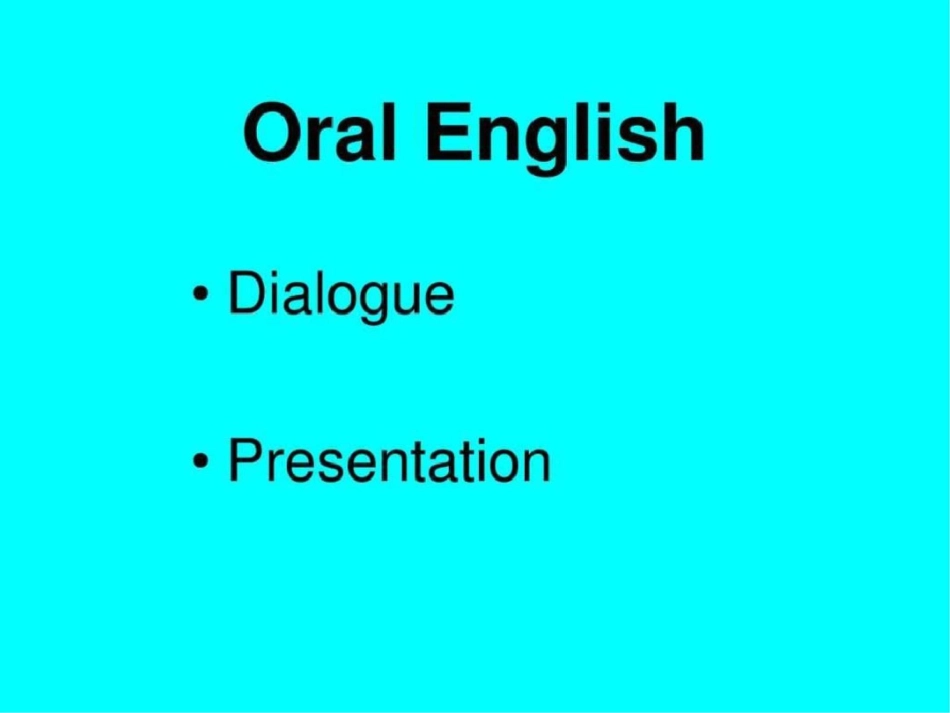 Oral English

• Dialogue

• Presentation